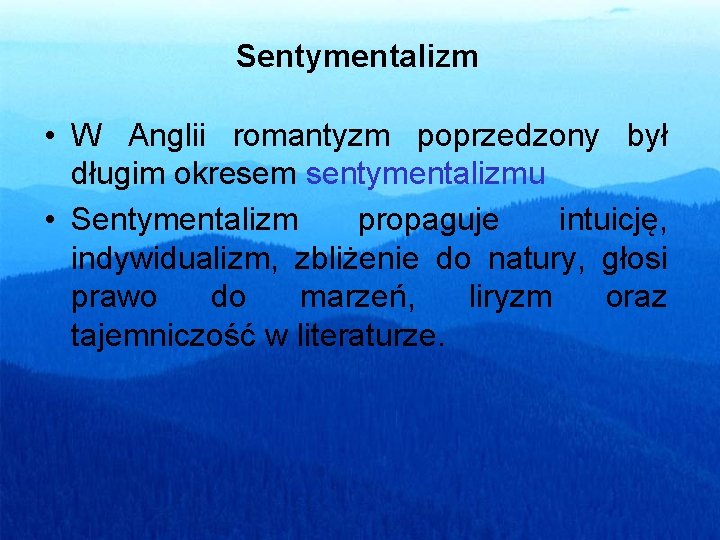 Sentymentalizm

• W Anglii romantyzm poprzedzony był długim okresem sentymentalizmu
• Sentymentalizm propaguje intuicję, indywidualizm, zbliżenie do natury, głosi prawo do marzeń, liryzm oraz tajemniczość w literaturze.